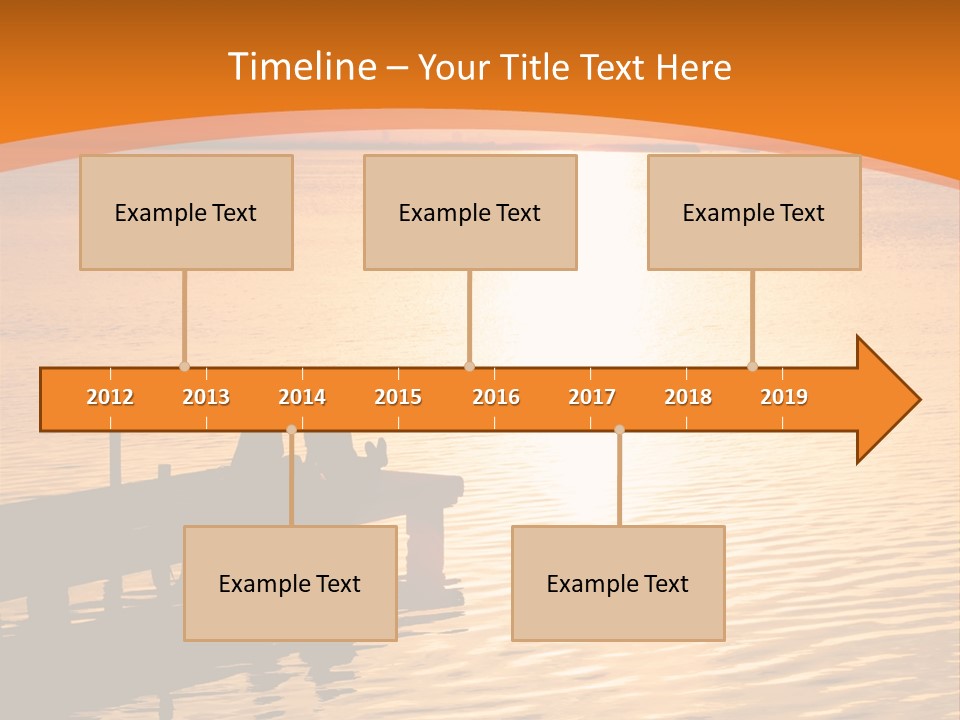 Timeline – Your Title Text Here

Example Text

Example Text

Example Text

2012 2013 2014 2015 2016 2017 2018 2019

Example Text

Example Text